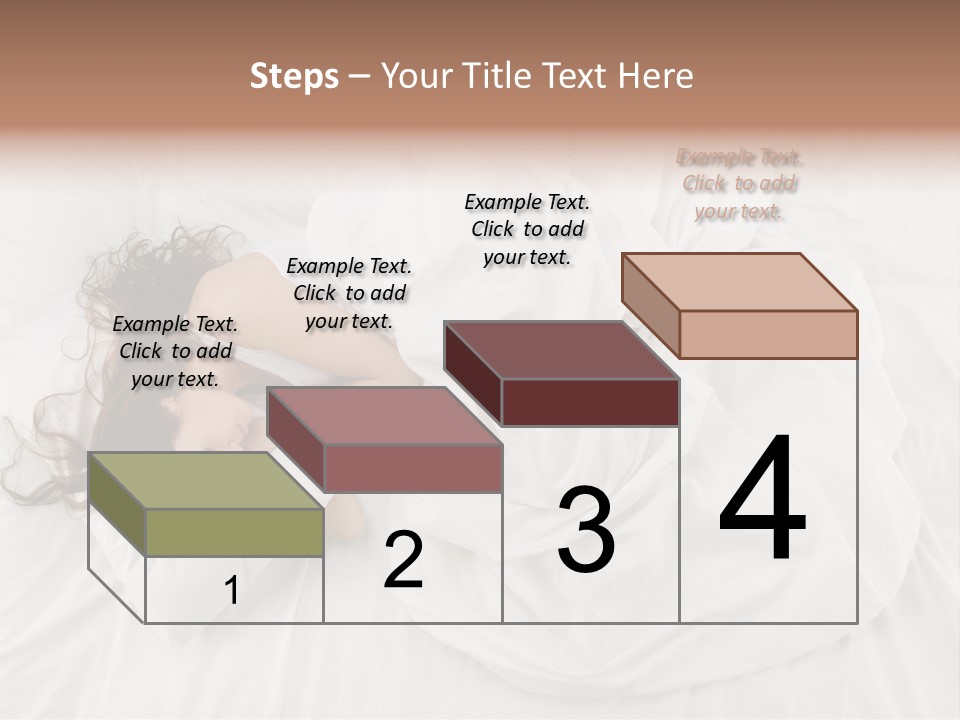 Steps – Your Title Text Here

Example Text. Click to add your text.

Example Text. Click to add your text.

Example Text. Click to add your text.

Example Text. Click to add your text.

1

2

3

4